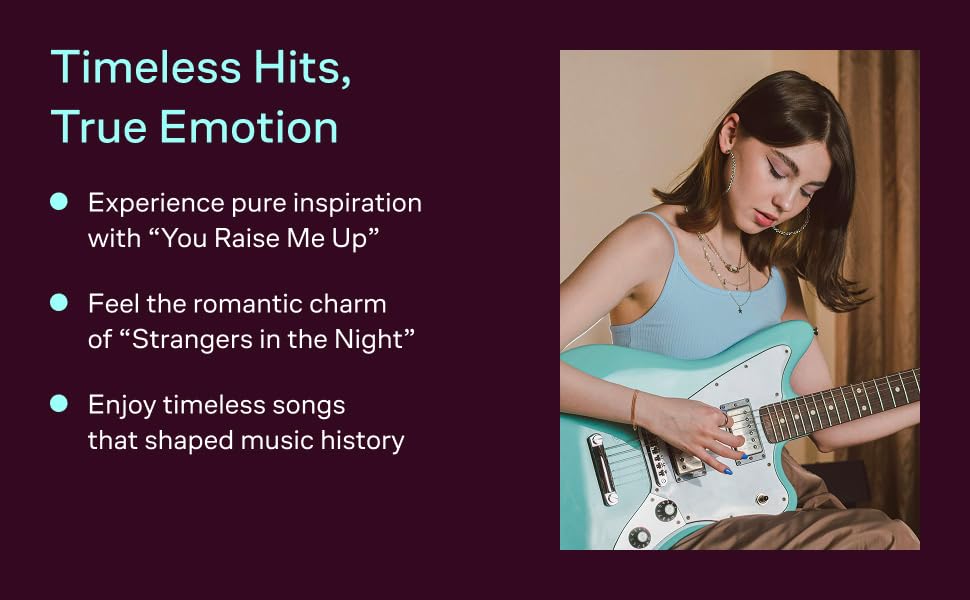 Timeless Hits, True Emotion

Experience pure inspiration with “You Raise Me Up”

Feel the romantic charm of “Strangers in the Night”

Enjoy timeless songs that shaped music history